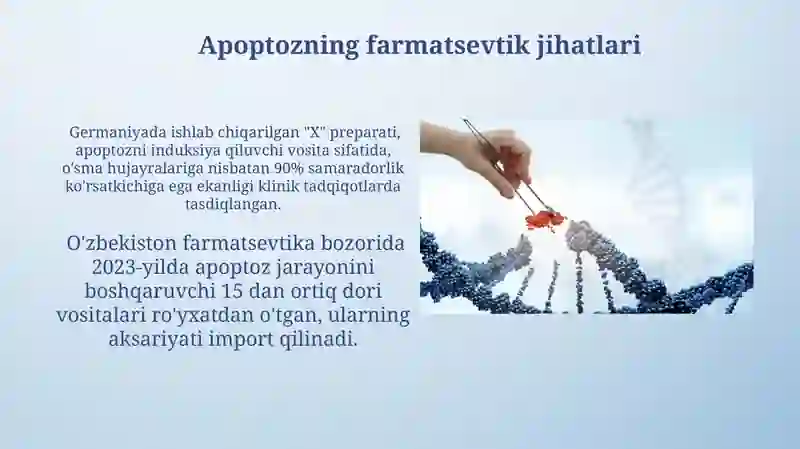 Apoptozning farmatsevtik jihatlari

Germaniyada ishlab chiqarilgan "X" preparati, apoptozni induksiya qiluvchi vosita sifatida, o'sma hujayralariga nisbatan 90% samaradorlik ko'rsatkichiga ega ekanligi klinik tadqiqotlarda tasdiqlangan.

O'zbekiston farmatsevtika bozorida 2023-yilda apoptoz jarayonini boshqaruvchi 15 dan ortiq dori vositalari ro'yxatdan o'tgan, ularning aksariyati import qilinadi.